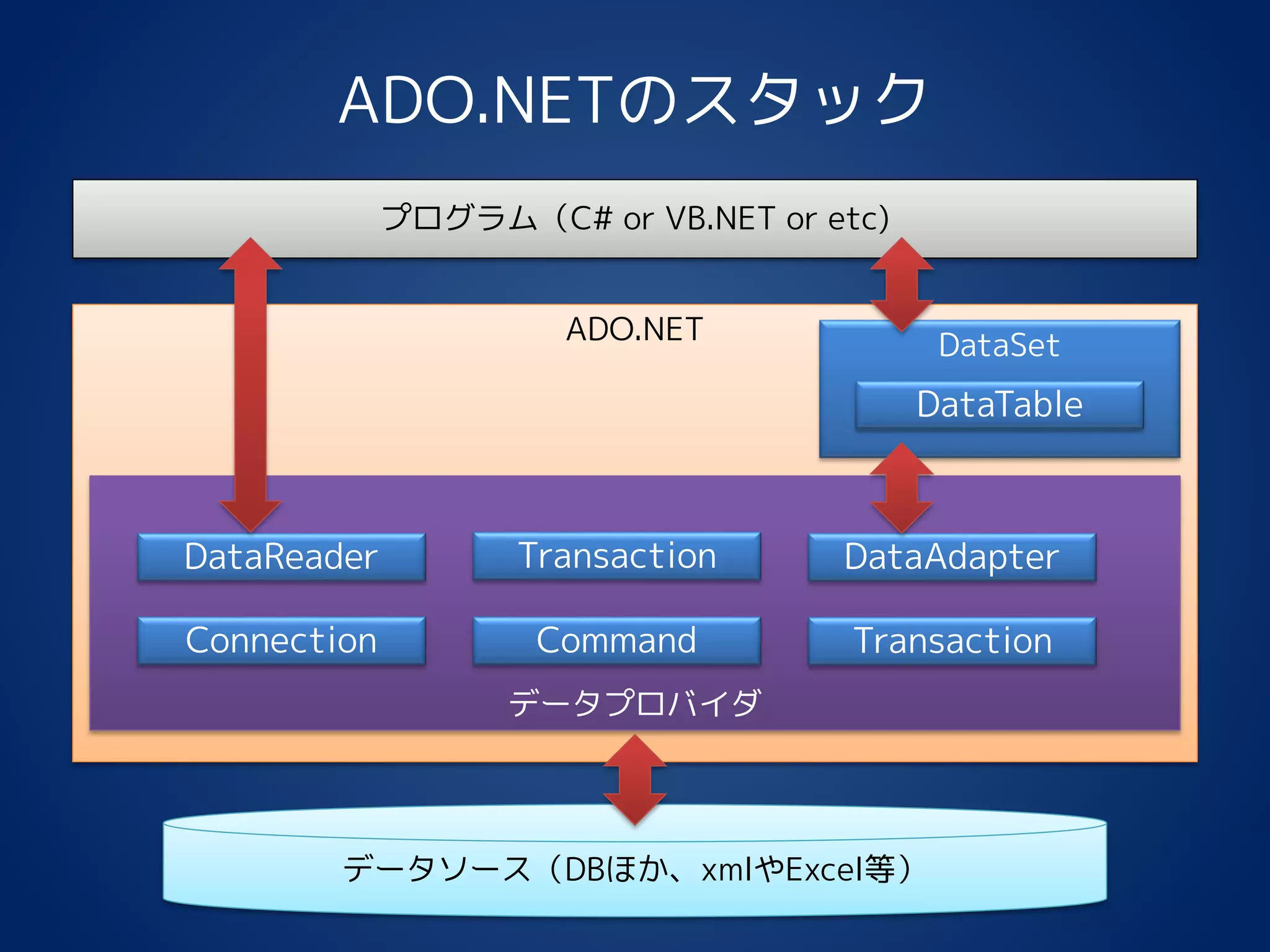 ADO.NETのスタック

プログラム（C# or VB.NET or etc）

ADO.NET

DataSet

DataTable

DataReader

Transaction

DataAdapter

Connection

Command

Transaction

データプロバイダ

データソース（DBほか、xmlやExcel等）